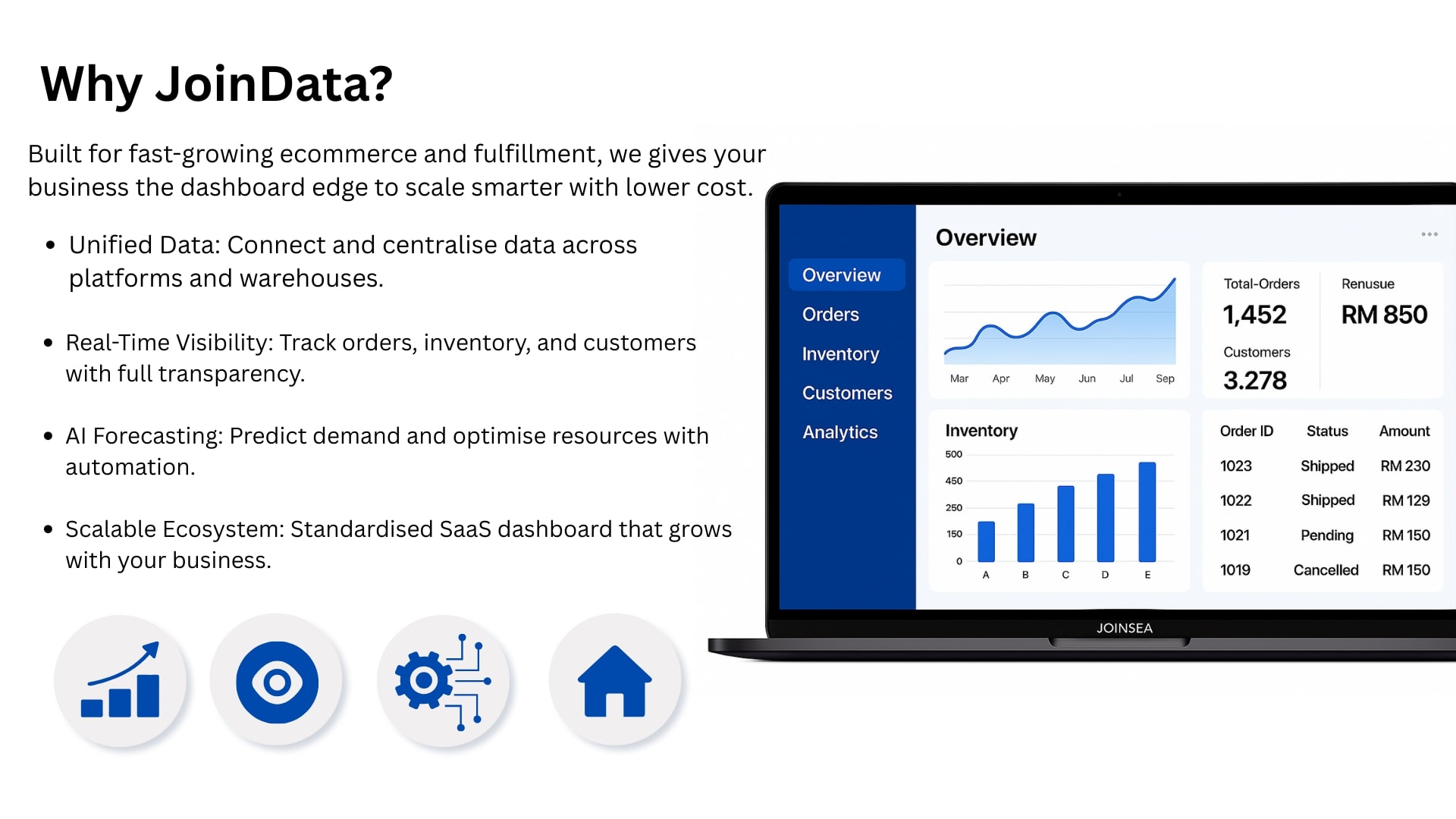 Why JoinData?

Built for fast-growing ecommerce and fulfillment, we gives your business the dashboard edge to scale smarter with lower cost.

• Unified Data: Connect and centralise data across platforms and warehouses.

• Real-Time Visibility: Track orders, inventory, and customers with full transparency.

• AI Forecasting: Predict demand and optimise resources with automation.

• Scalable Ecosystem: Standardised SaaS dashboard that grows with your business.

Overview
Orders
Inventory
Customers
Analytics

Overview

Mar Apr May Jun Jul Sep

Total-Orders
1,452
Renusue
RM 850
Customers
3.278

Inventory
500
450
250
150
0
A B C D E

| Order ID | Status | Amount |
|---|---|---|
| 1023 | Shipped | RM 230 |
| 1022 | Shipped | RM 129 |
| 1021 | Pending | RM 150 |
| 1019 | Cancelled | RM 150 |

JOINSEA